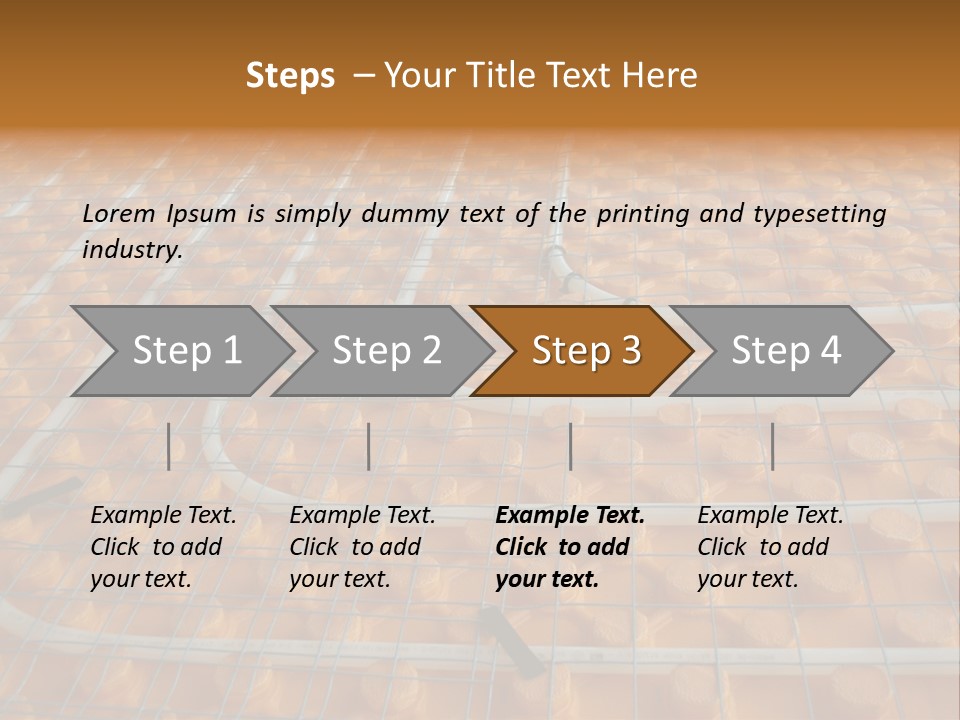 Steps – Your Title Text Here

Lorem Ipsum is simply dummy text of the printing and typesetting industry.

Step 1

Step 2

Step 3

Step 4

Example Text. Click to add your text.

Example Text. Click to add your text.

Example Text. Click to add your text.

Example Text. Click to add your text.